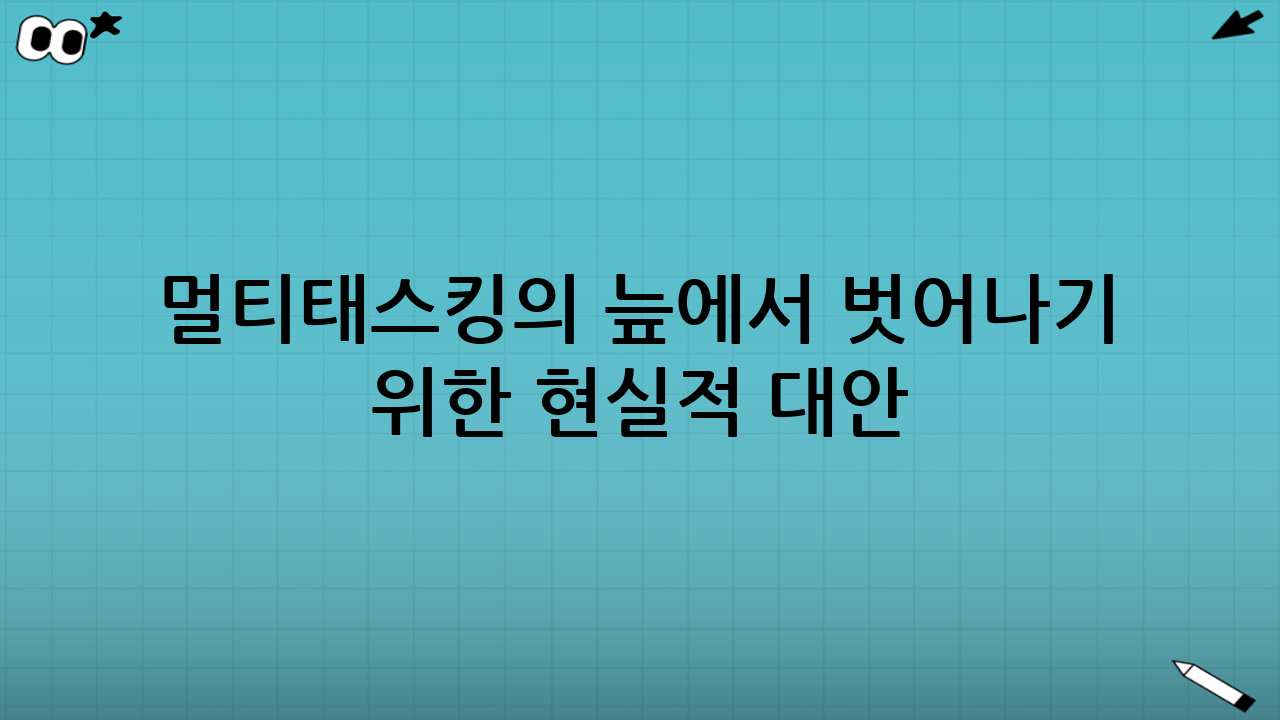 멀티태스킹의 늪에서 벗어나기 위한 현실적 대안